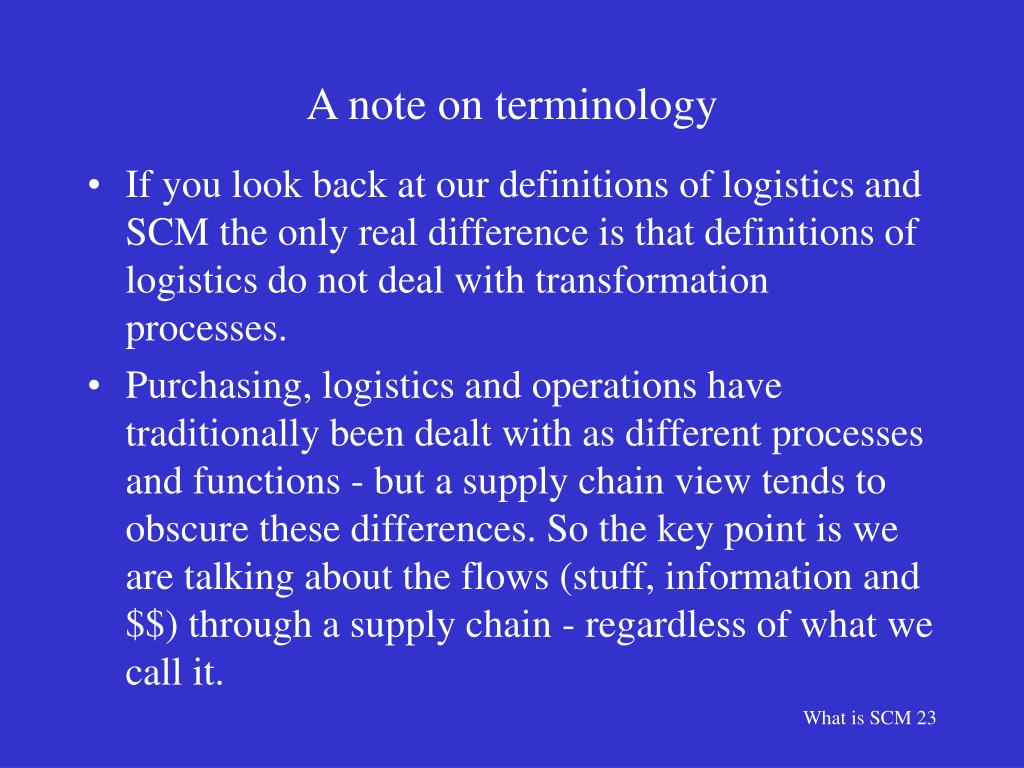 A note on terminology

• If you look back at our definitions of logistics and SCM the only real difference is that definitions of logistics do not deal with transformation processes.

• Purchasing, logistics and operations have traditionally been dealt with as different processes and functions - but a supply chain view tends to obscure these differences. So the key point is we are talking about the flows (stuff, information and \$\$) through a supply chain - regardless of what we call it.

What is SCM 23